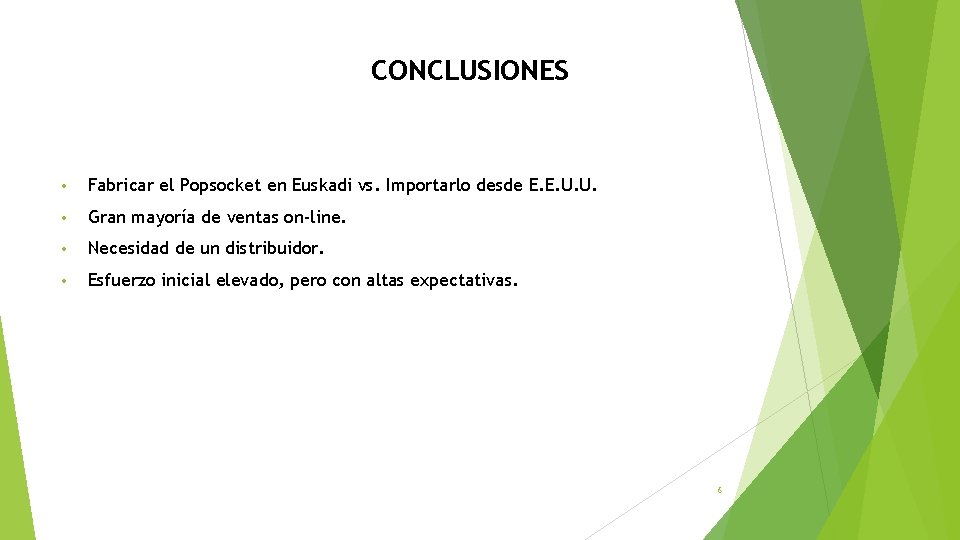 CONCLUSIONES

• Fabricar el Popsocket en Euskadi vs. Importarlo desde E.E.U.U.

• Gran mayoría de ventas on-line.

• Necesidad de un distribuidor.

• Esfuerzo inicial elevado, pero con altas expectativas.

6